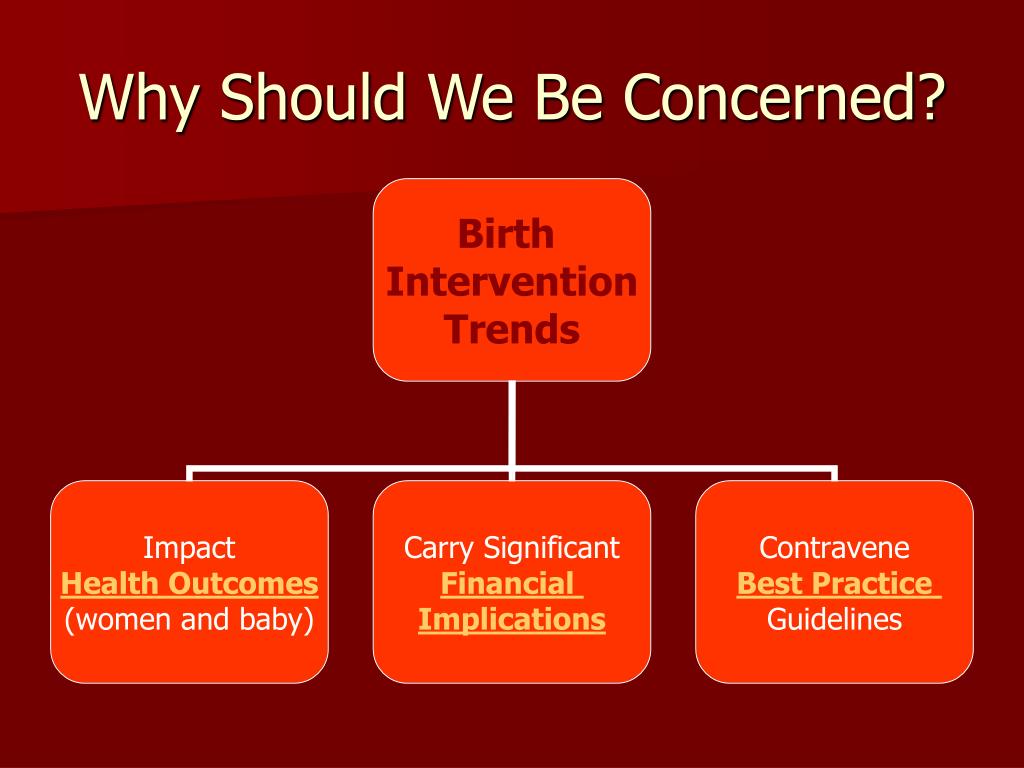 Why Should We Be Concerned?

Birth Intervention Trends

Impact
Health Outcomes
(women and baby)

Carry Significant
Financial
Implications

Contravene
Best Practice
Guidelines